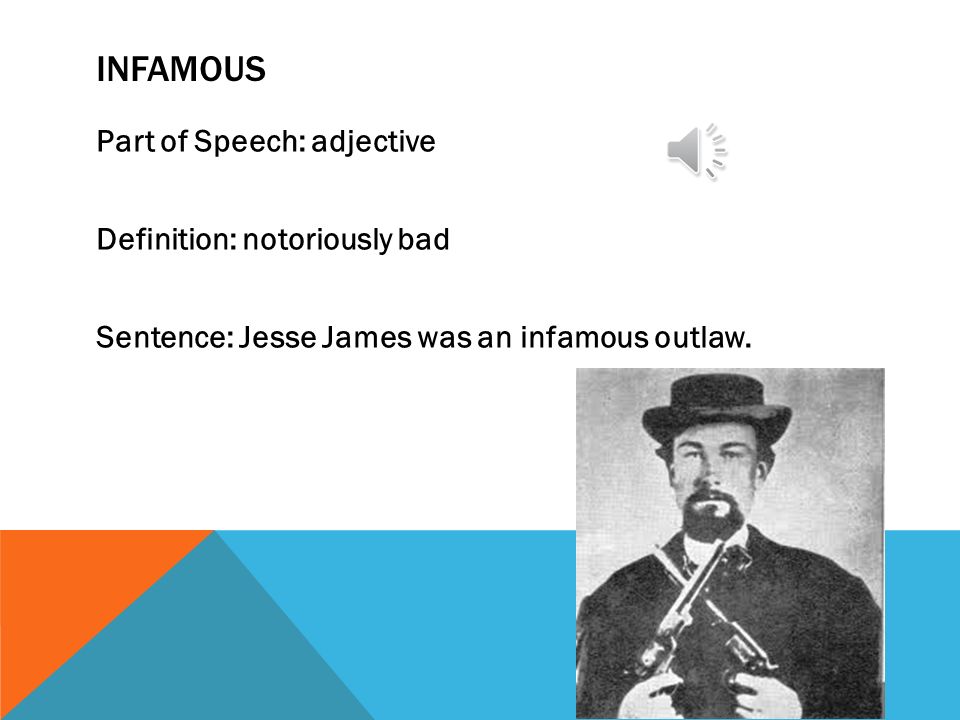 INFAMOUS

Part of Speech: adjective

Definition: notoriously bad

Sentence: Jesse James was an infamous outlaw.